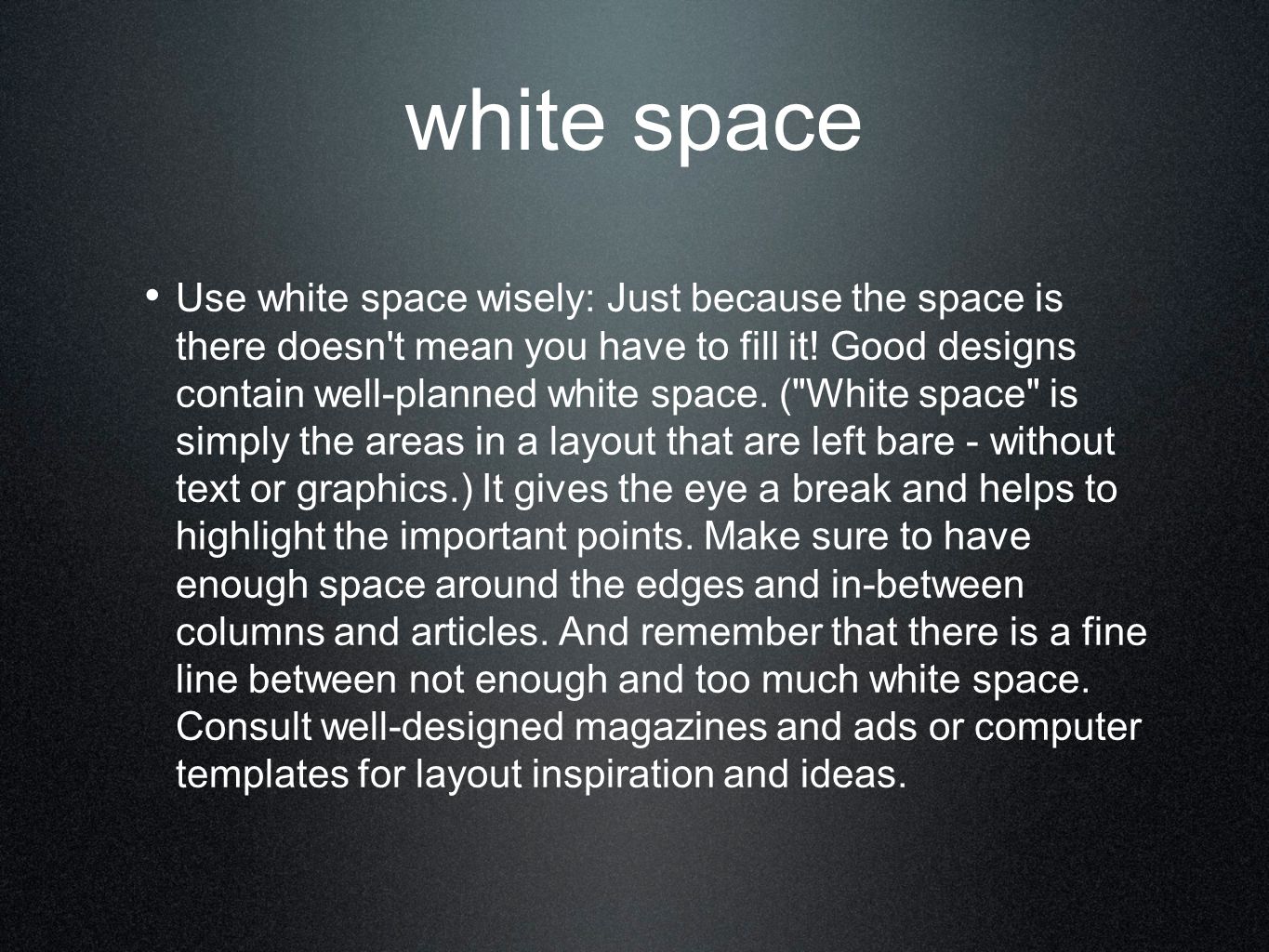 white space

• Use white space wisely: Just because the space is there doesn't mean you have to fill it! Good designs contain well-planned white space. ("White space" is simply the areas in a layout that are left bare - without text or graphics.) It gives the eye a break and helps to highlight the important points. Make sure to have enough space around the edges and in-between columns and articles. And remember that there is a fine line between not enough and too much white space. Consult well-designed magazines and ads or computer templates for layout inspiration and ideas.